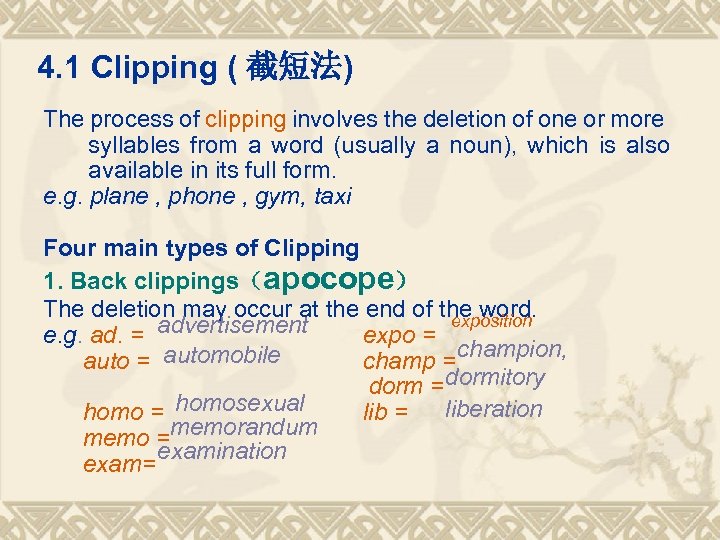 4.1 Clipping ( 截短法)

The process of clipping involves the deletion of one or more syllables from a word (usually a noun), which is also available in its full form.
e.g. plane , phone , gym, taxi

Four main types of Clipping
1. Back clippings（apocope）
The deletion may occur at the end of the word.
e.g. ad. = advertisement
auto = automobile
homo = homosexual
memo = memorandum
exam= examination

expo = exposition
champ = champion,
dorm = dormitory
lib = liberation